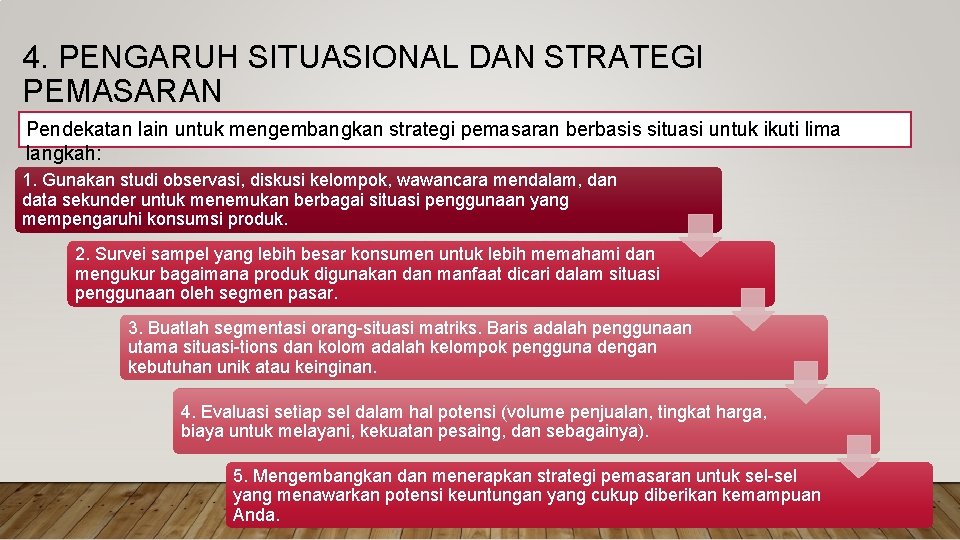 4. PENGARUH SITUASIONAL DAN STRATEGI PEMASARAN

Pendekatan lain untuk mengembangkan strategi pemasaran berbasis situasi untuk ikuti lima langkah:

1. Gunakan studi observasi, diskusi kelompok, wawancara mendalam, dan data sekunder untuk menemukan berbagai situasi penggunaan yang mempengaruhi konsumsi produk.

2. Survei sampel yang lebih besar konsumen untuk lebih memahami dan mengukur bagaimana produk digunakan dan manfaat dicari dalam situasi penggunaan oleh segmen pasar.

3. Buatlah segmentasi orang-situasi matriks. Baris adalah penggunaan utama situasi-tions dan kolom adalah kelompok pengguna dengan kebutuhan unik atau keinginan.

4. Evaluasi setiap sel dalam hal potensi (volume penjualan, tingkat harga, biaya untuk melayani, kekuatan pesaing, dan sebagainya).

5. Mengembangkan dan menerapkan strategi pemasaran untuk sel-sel yang menawarkan potensi keuntungan yang cukup diberikan kemampuan Anda.